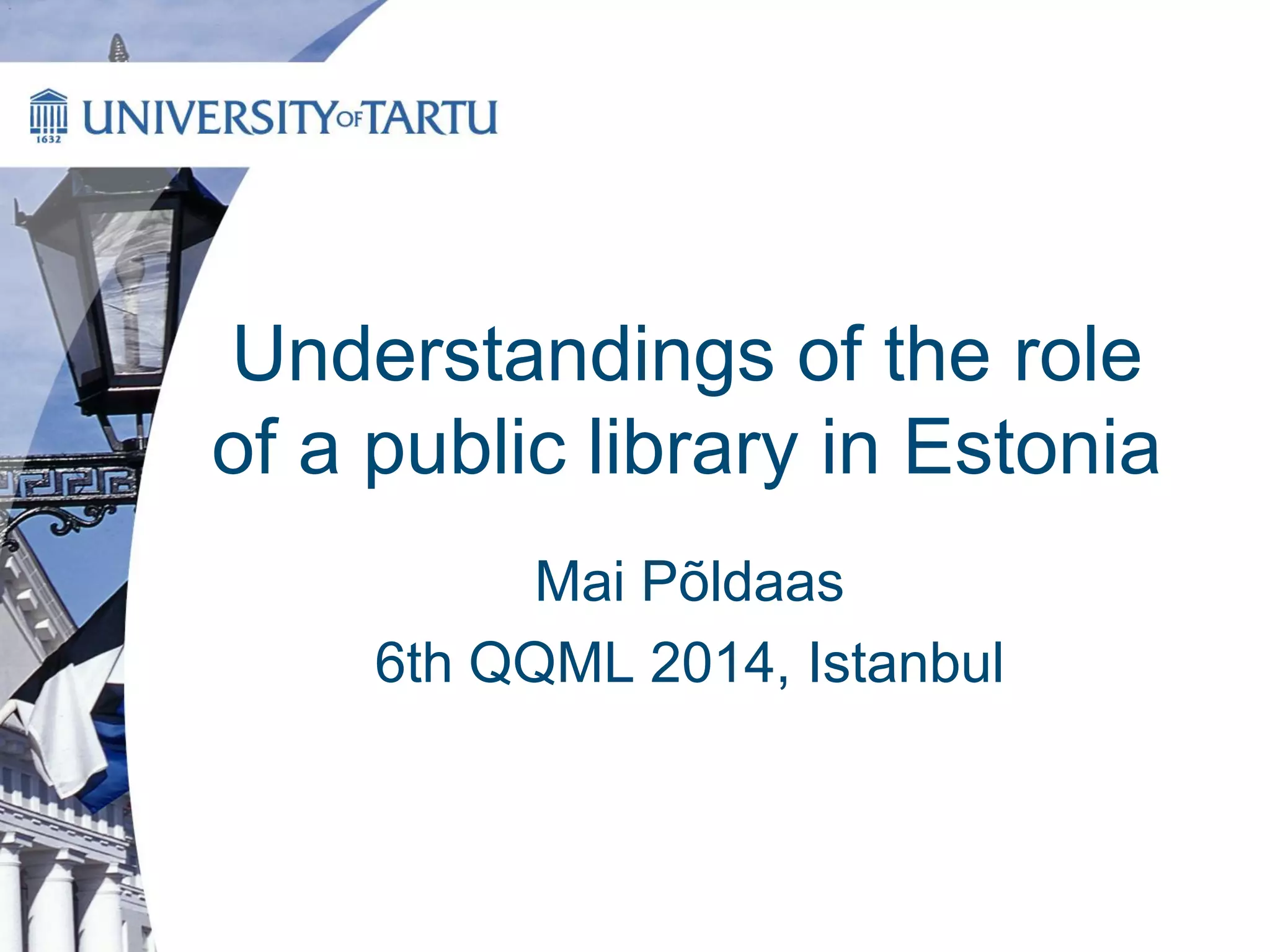 1632
UNIVERSITY OF TARTU

Understandings of the role of a public library in Estonia

Mai Põldaas

6th QQML 2014, Istanbul